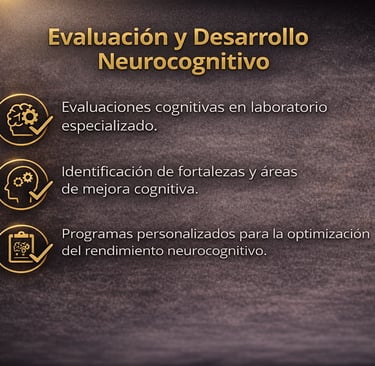 Evaluación y Desarrollo Neurocognitivo

Evaluaciones cognitivas en laboratorio especializado.

Identificación de fortalezas y áreas de mejora cognitiva.

Programas personalizados para la optimización del rendimiento neurocognitivo.